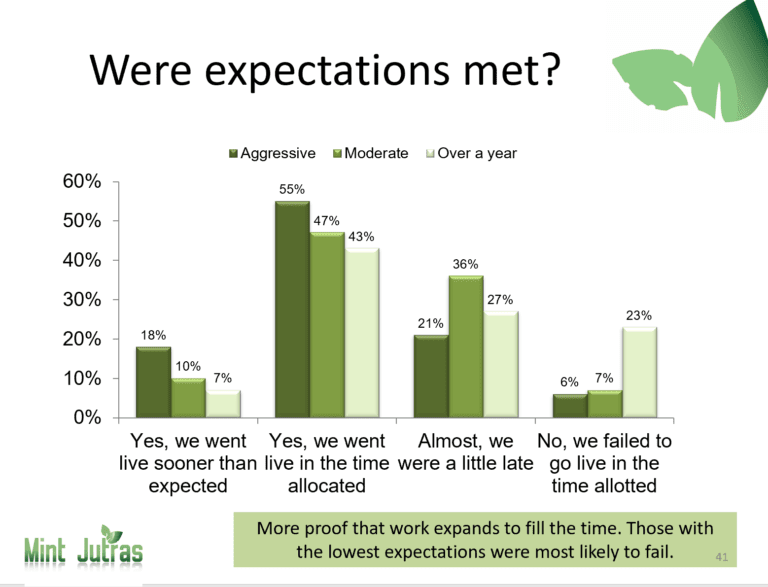 Were expectations met?

Aggressive Moderate Over a year

60%
50%
40%
30%
20%
10%
0%

18% 10% 7%
55% 47% 43%
21% 36% 27%
6% 7% 23%

Yes, we went live sooner than expected
Yes, we went live in the time allocated
Almost, we were a little late
No, we failed to go live in the time allotted

Mint Jutras

More proof that work expands to fill the time. Those with the lowest expectations were most likely to fail.

41